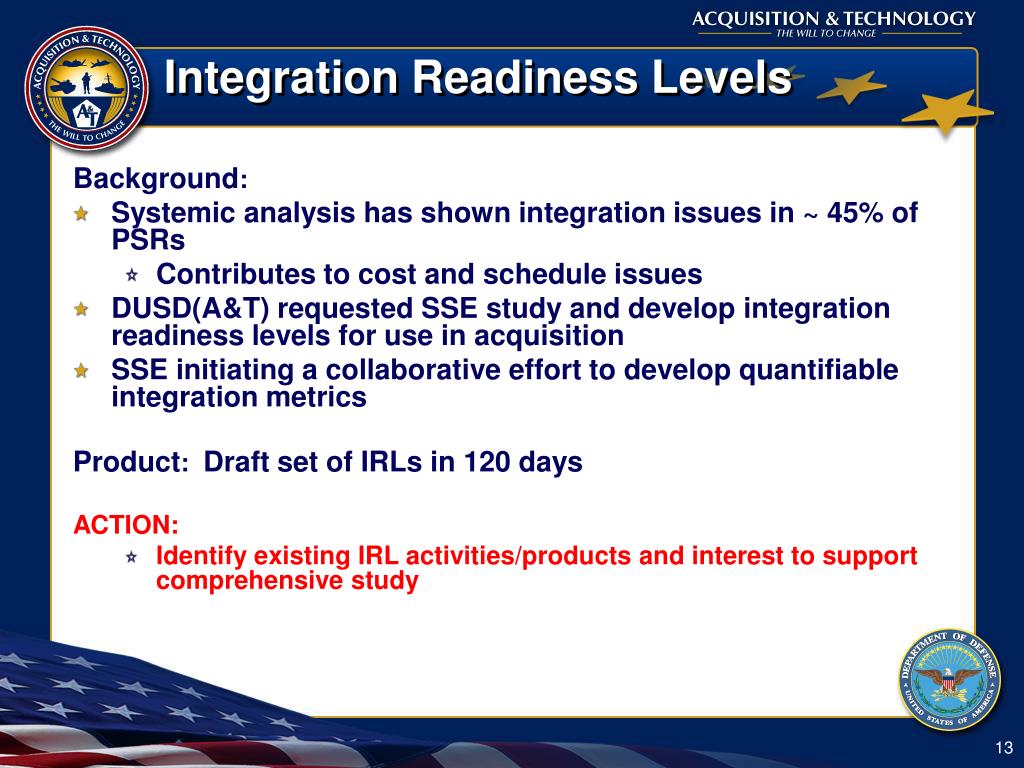 ACQUISITION & TECHNOLOGY
THE WILL TO CHANGE

ACQUISITION & TECHNOLOGY
A&T
THE WILL TO CHANGE

Integration Readiness Levels

Background:

Systemic analysis has shown integration issues in ~ 45% of PSRs

Contributes to cost and schedule issues

DUSD(A&T) requested SSE study and develop integration readiness levels for use in acquisition

SSE initiating a collaborative effort to develop quantifiable integration metrics

Product: Draft set of IRLs in 120 days

ACTION:

Identify existing IRL activities/products and interest to support comprehensive study

DEPARTMENT OF DEFENSE
UNITED STATES OF AMERICA

13